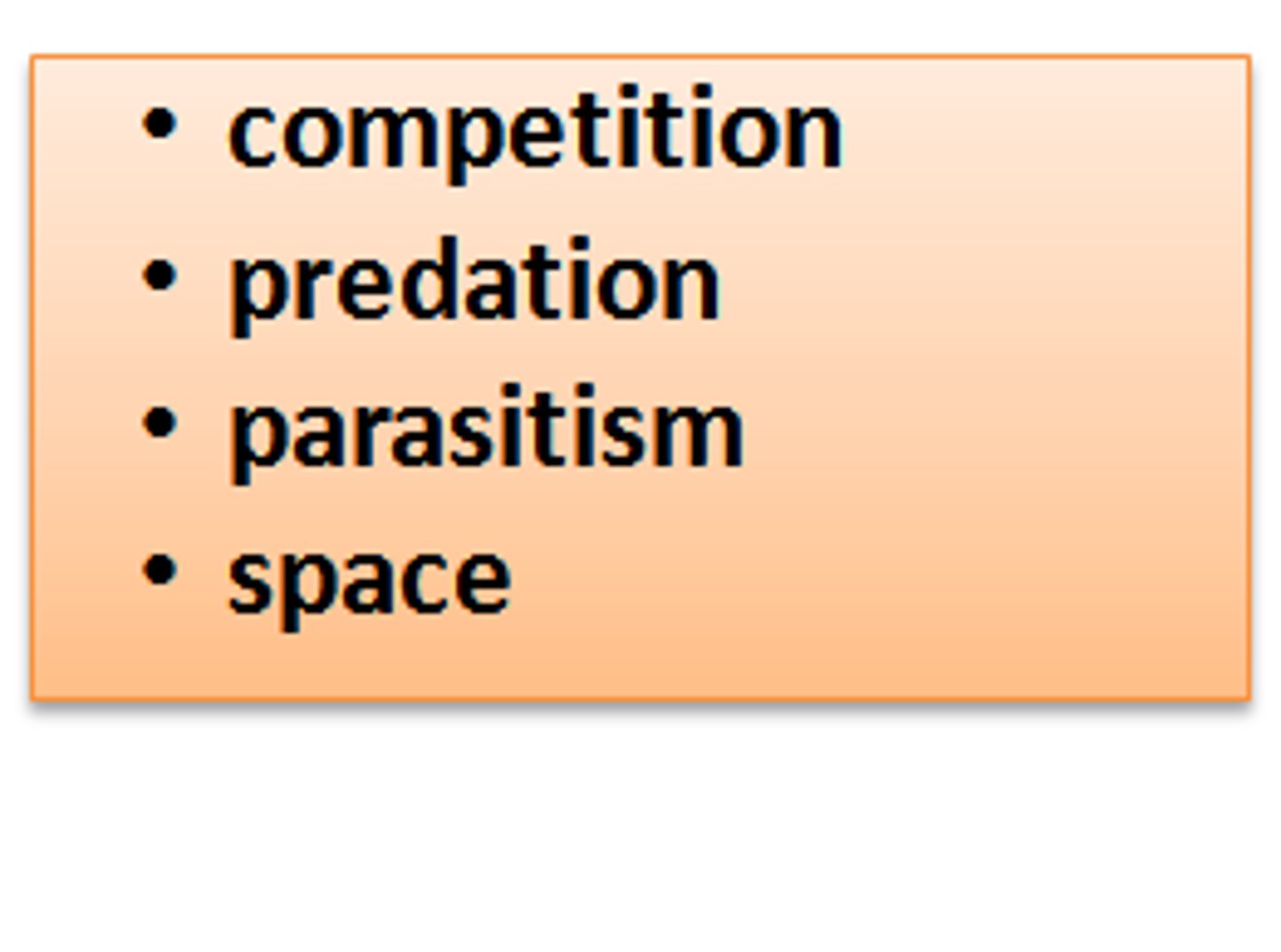 • competition
• predation
• parasitism
• space